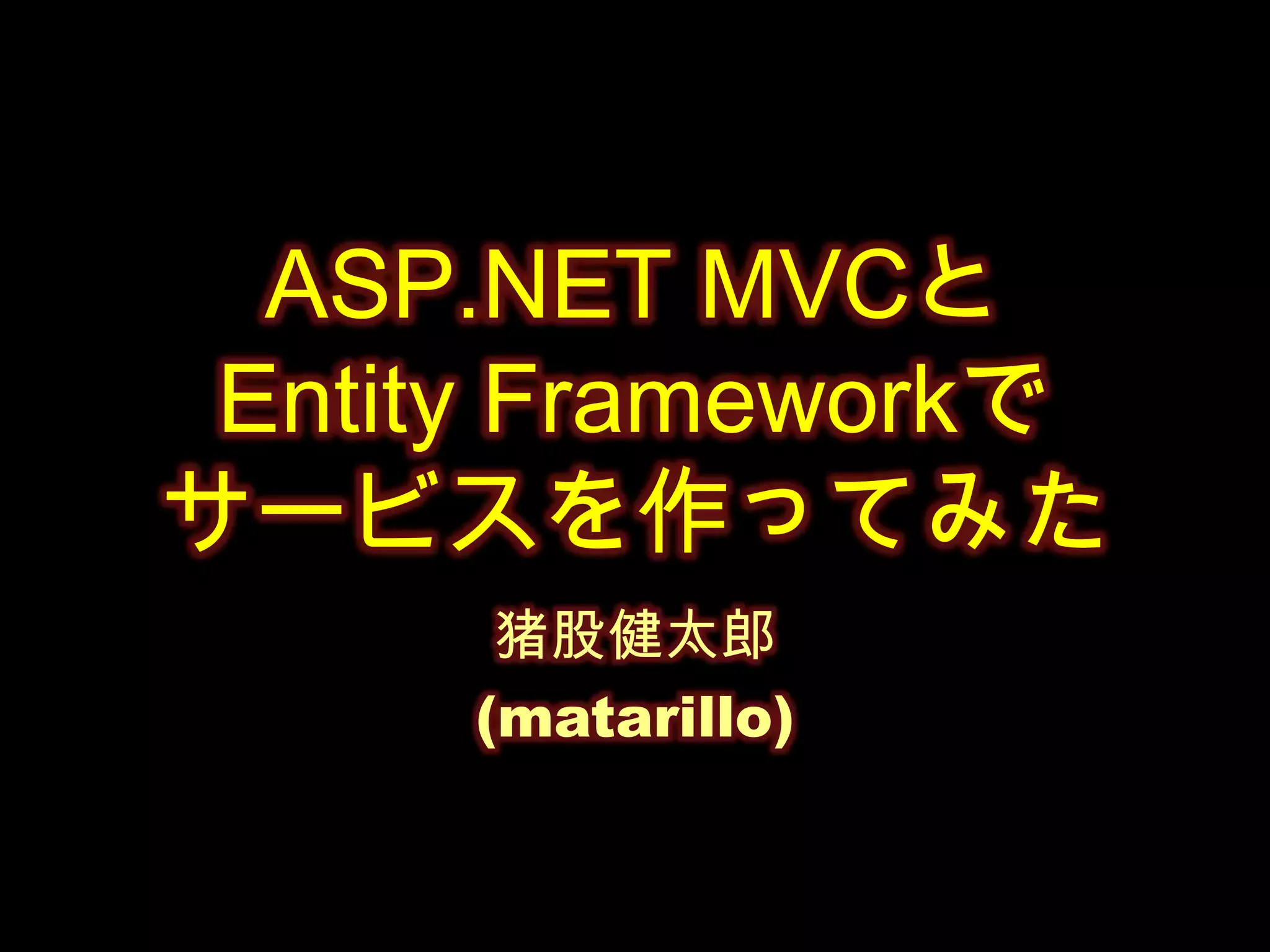 ASP.NET MVCと
Entity Frameworkで
サービスを作ってみた

猪股健太郎
(matarillo)